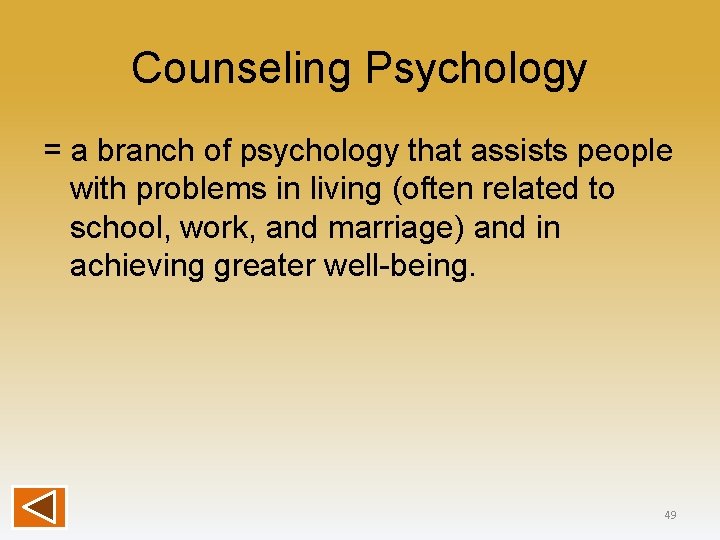 Counseling Psychology

= a branch of psychology that assists people with problems in living (often related to school, work, and marriage) and in achieving greater well-being.

49